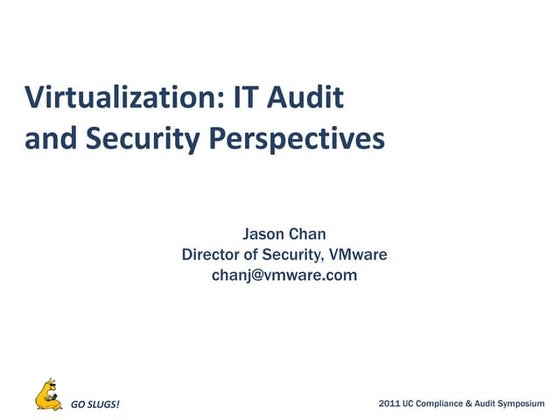 Virtualization: IT Audit and Security Perspectives

Jason Chan
Director of Security, VMware
chanj@vmware.com

GO SLUGS!

2011 UC Compliance & Audit Symposium